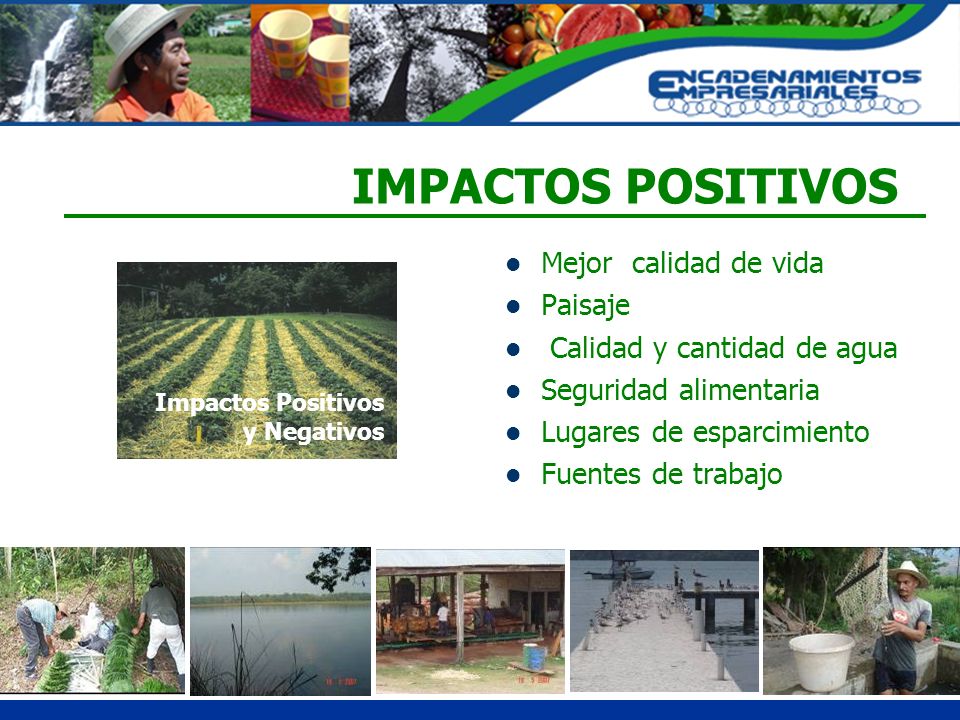 ENCADENAMIENTOS EMPRESARIALES

IMPACTOS POSITIVOS

Impactos Positivos y Negativos

- Mejor calidad de vida
- Paisaje
- Calidad y cantidad de agua
- Seguridad alimentaria
- Lugares de esparcimiento
- Fuentes de trabajo